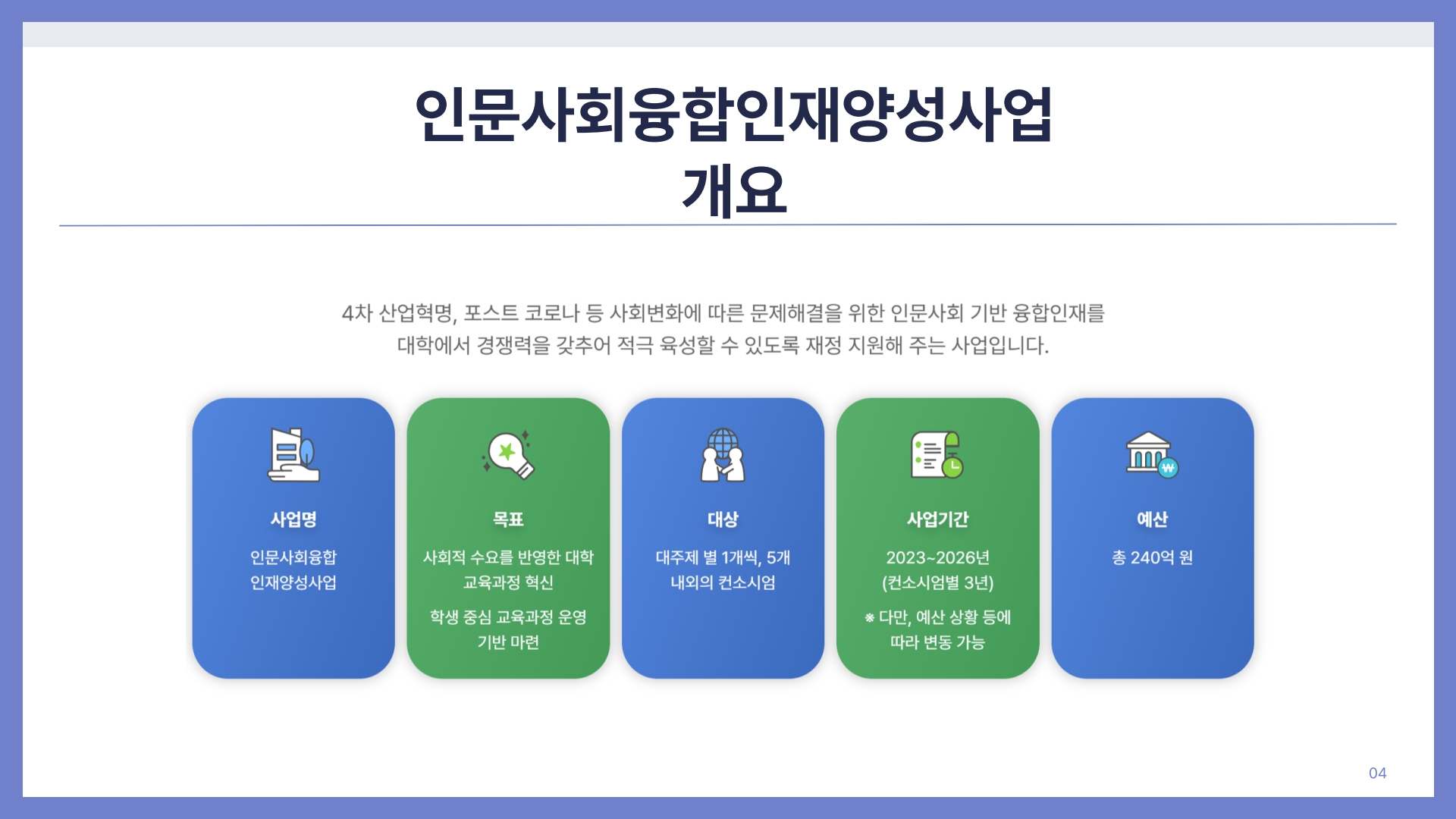 인문사회융합인재양성사업
개요

4차 산업혁명, 포스트 코로나 등 사회변화에 따른 문제해결을 위한 인문사회 기반 융합인재를 대학에서 경쟁력을 갖추어 적극 육성할 수 있도록 재정 지원해 주는 사업입니다.

사업명
인문사회융합 인재양성사업

목표
사회적 수요를 반영한 대학 교육과정 혁신
학생 중심 교육과정 운영 기반 마련

대상
대주제 별 1개씩, 5개 내외의 컨소시엄

사업기간
2023~2026년 (컨소시엄별 3년)
※ 다만, 예산 상황 등에 따라 변동 가능

예산
총 240억 원

04